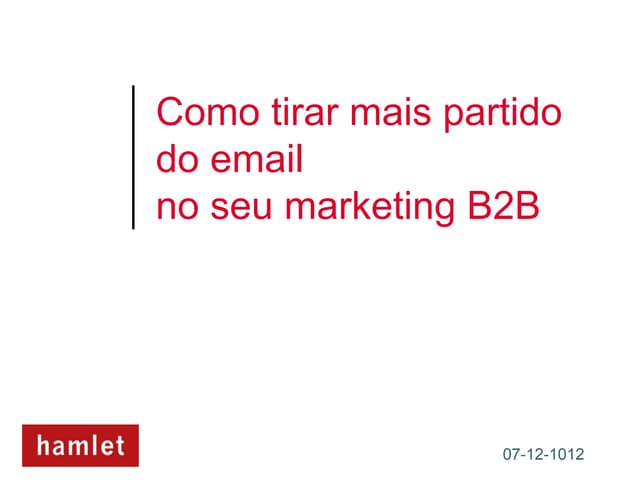 Como tirar mais partido do email
no seu marketing B2B

hamlet

07-12-1012